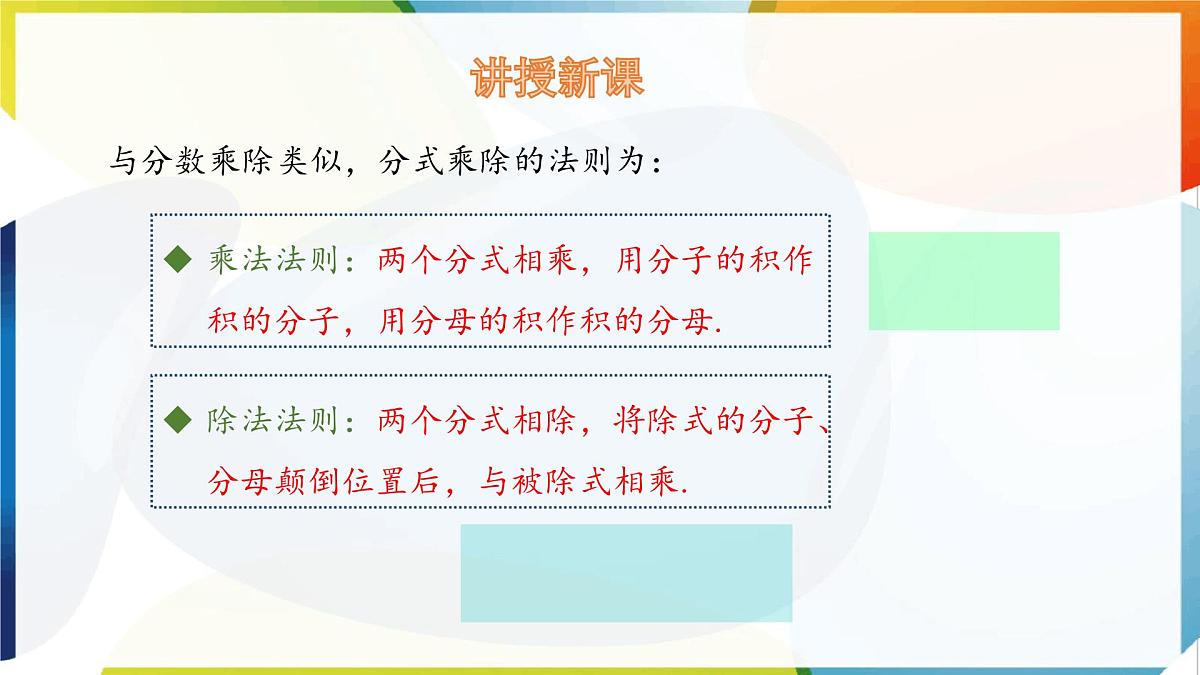 讲授新课

与分数乘除类似，分式乘除的法则为：

◆ 乘法法则：两个分式相乘，用分子的积作积的分子，用分母的积作积的分母.

◆ 除法法则：两个分式相除，将除式的分子、分母颠倒位置后，与被除式相乘.